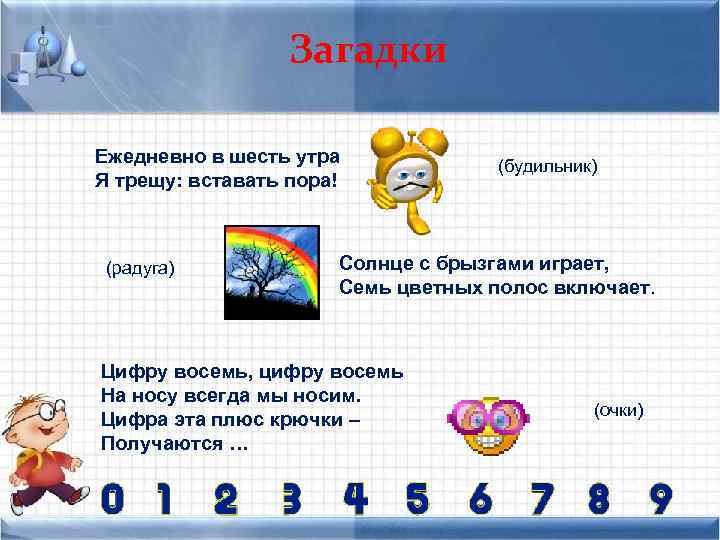 Загадки

Ежедневно в шесть утра
Я трещу: вставать пора!

(будильник)

(радуга)

Солнце с брызгами играет,
Семь цветных полос включает.

Цифру восемь, цифру восемь
На носу всегда мы носим.
Цифра эта плюс крючки –
Получаются …

(очки)

0 1 2 3 4 5 6 7 8 9